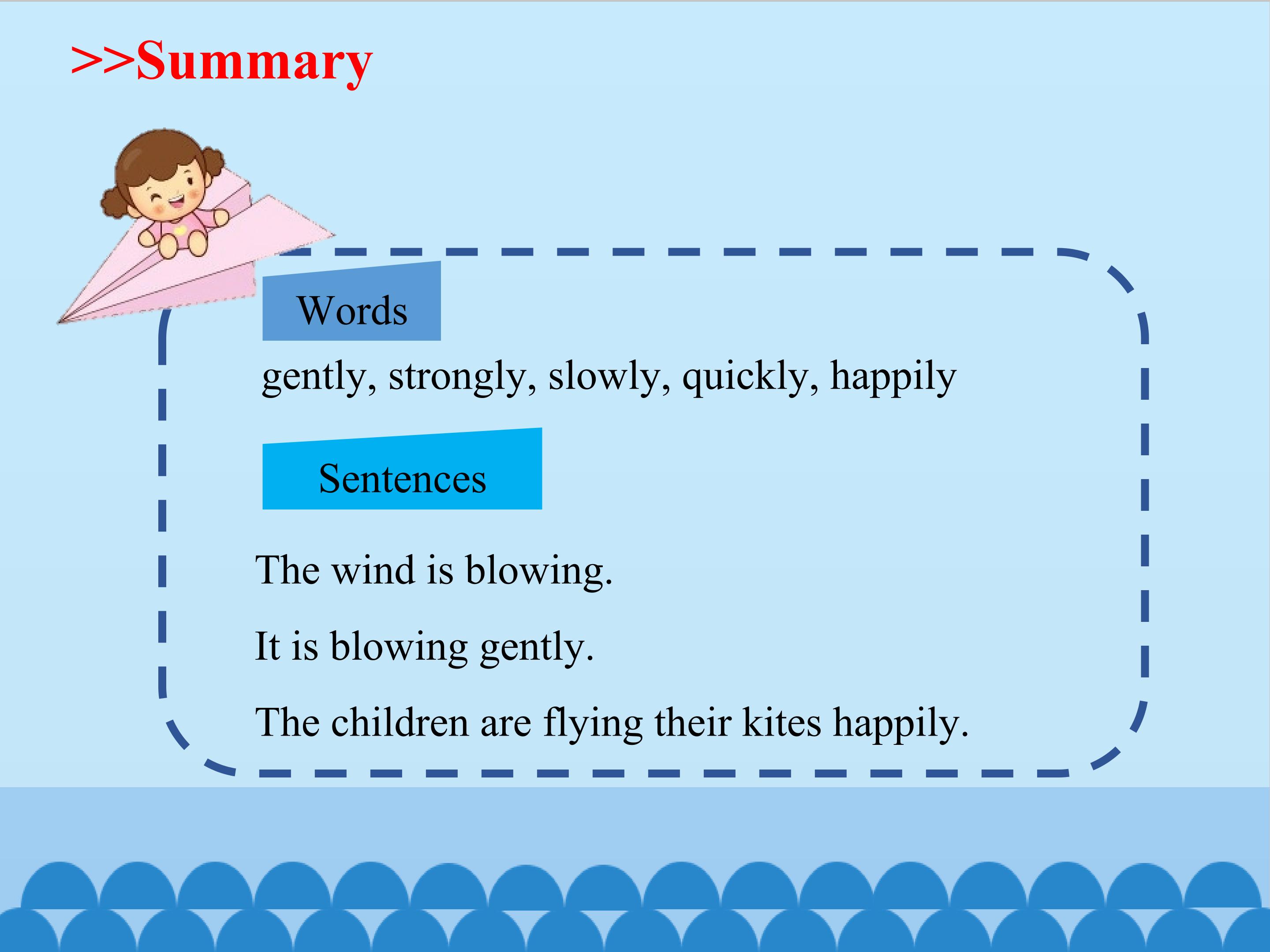 >>Summary

Words

gently, strongly, slowly, quickly, happily

Sentences

The wind is blowing.

It is blowing gently.

The children are flying their kites happily.